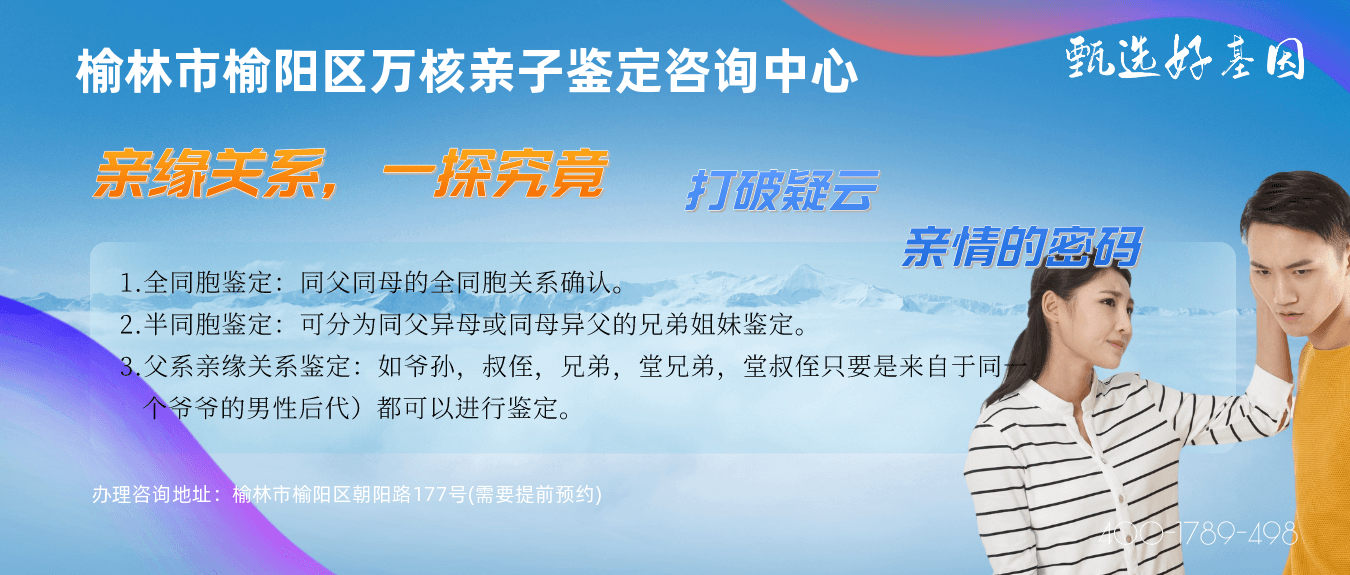 榆林市榆阳区万核亲子鉴定咨询中心

甄选好基因

亲缘关系，一探究竟

打破疑云

亲情的密码

1.全同胞鉴定：同父同母的全同胞关系确认。

2.半同胞鉴定：可分为同父异母或同母异父的兄弟姐妹鉴定。

3.父系亲缘关系鉴定：如爷孙，叔侄，兄弟，堂兄弟，堂叔侄只要是来自于同一个爷爷的男性后代）都可以进行鉴定。

办理咨询地址：榆林市榆阳区朝阳路177号(需要提前预约)

400-1789-498